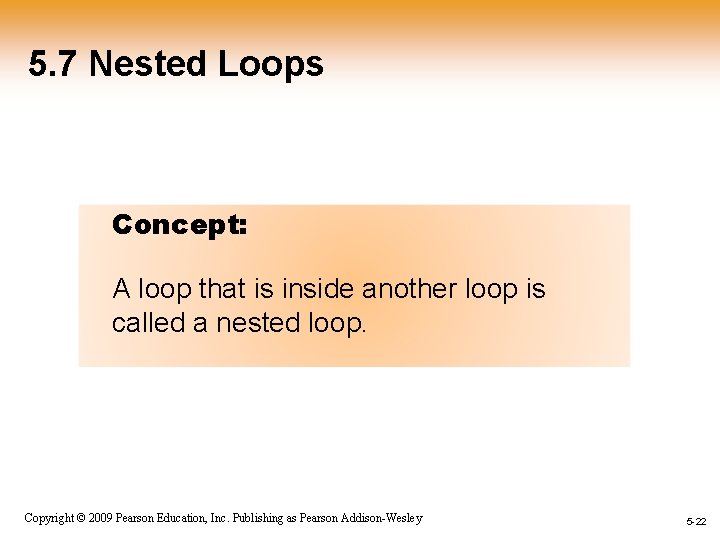 5.7 Nested Loops

Concept:

A loop that is inside another loop is called a nested loop.

Copyright © 2009 Pearson Education, Inc. Publishing as Pearson Addison-Wesley

5-22